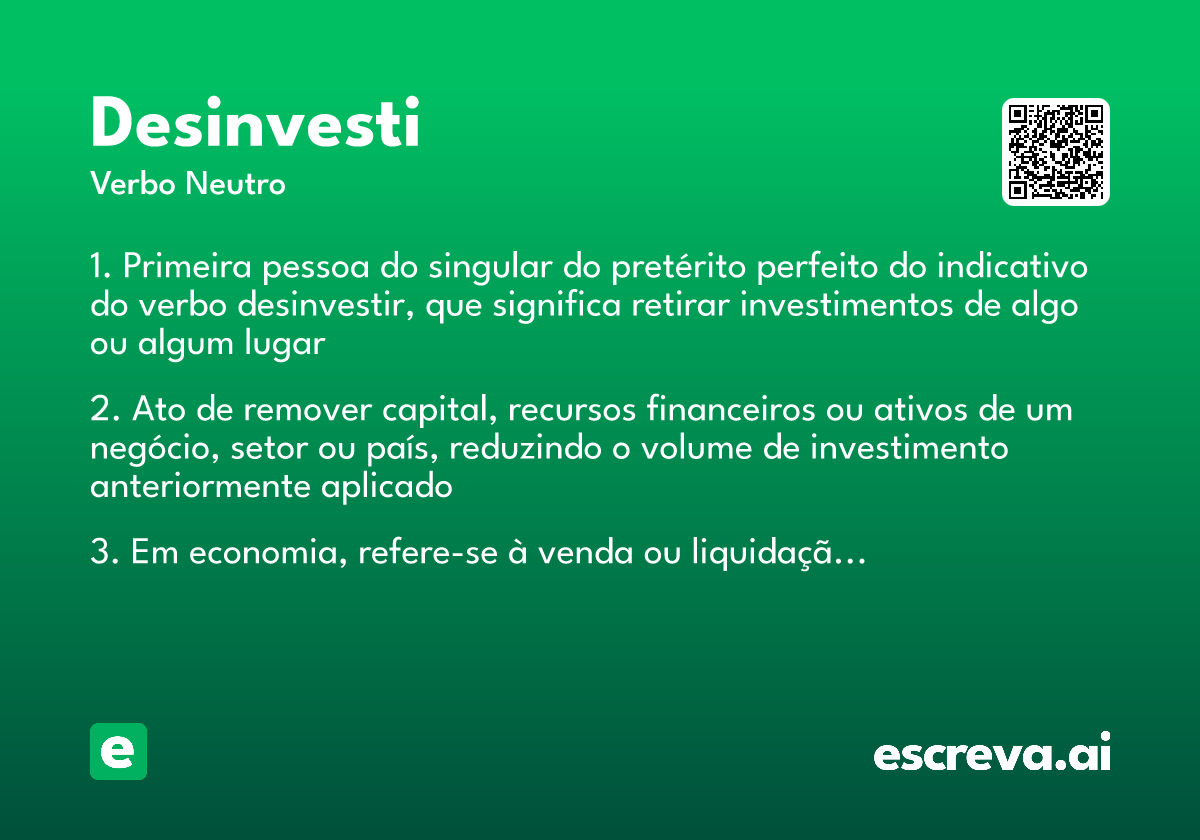 Desinvesti
Verbo Neutro

1. Primeira pessoa do singular do pretérito perfeito do indicativo do verbo desinvestir, que significa retirar investimentos de algo ou algum lugar

2. Ato de remover capital, recursos financeiros ou ativos de um negócio, setor ou país, reduzindo o volume de investimento anteriormente aplicado

3. Em economia, refere-se à venda ou liquidaçã...

e

escreva.ai